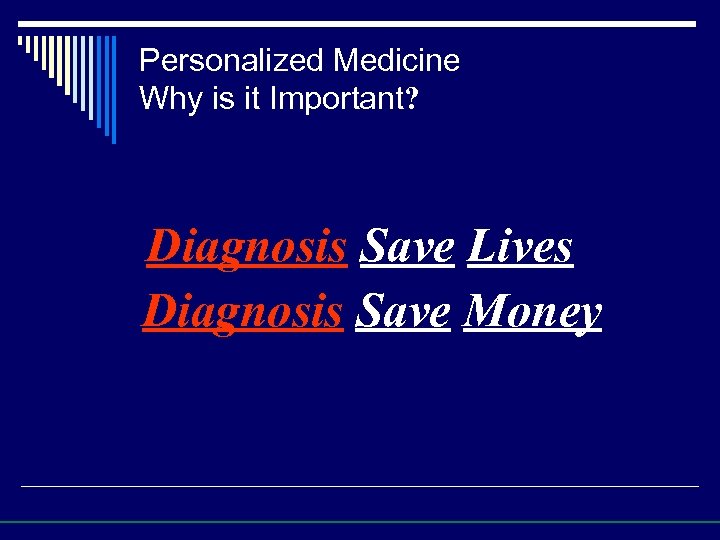 Personalized Medicine
Why is it Important?

Diagnosis Save Lives
Diagnosis Save Money